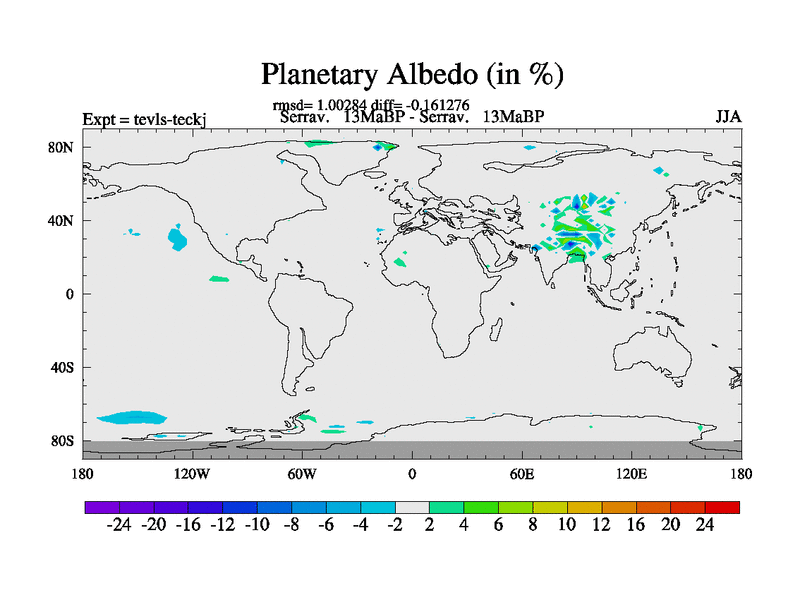 Planetary Albedo (in %)

rmsd= 1.00284 diff= -0.161276

Expt = tevls-teckj

Serrav. 13MaBP - Serrav. 13MaBP

JJA

80N
40N
0
40S
80S

180 120W 60W 0 60E 120E 180

-24 -20 -16 -12 -10 -8 -6 -4 -2 2 4 6 8 10 12 16 20 24